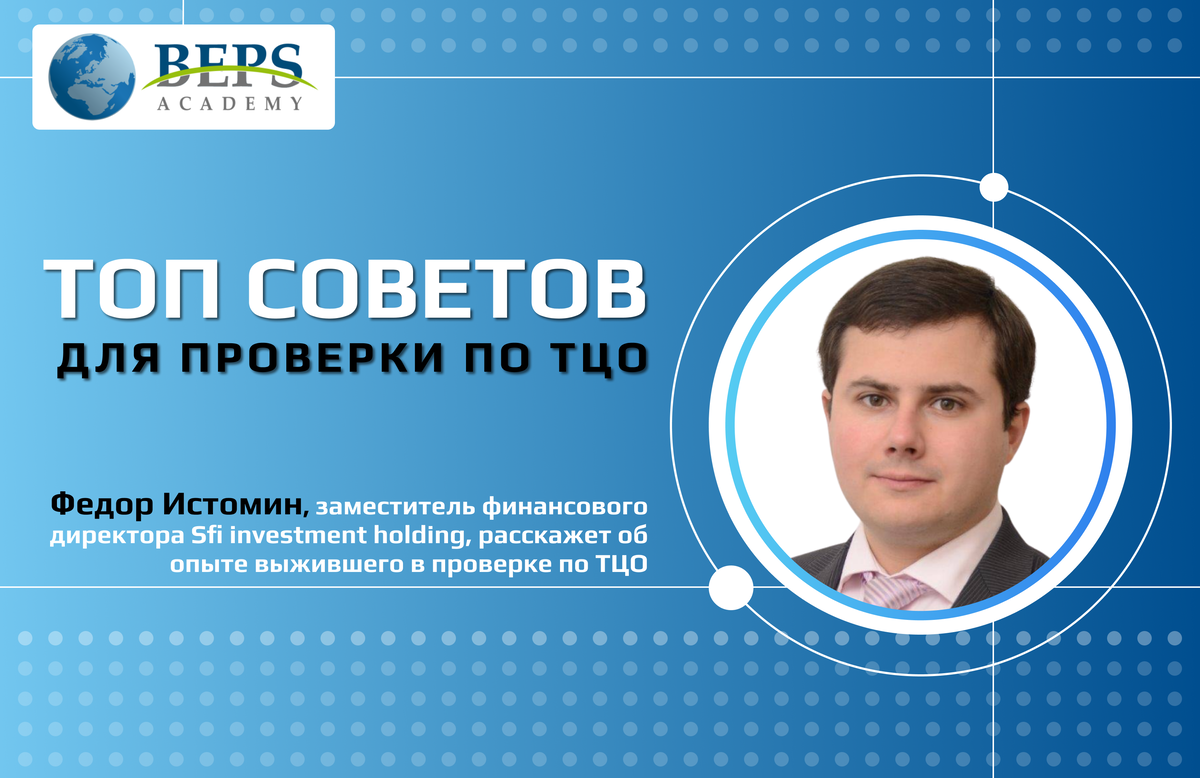 BEPS
ACADEMY

ТОП СОВЕТОВ
ДЛЯ ПРОВЕРКИ ПО ТЦО

Федор Истомин, заместитель финансового директора Sfi investment holding, расскажет об опыте выжившего в проверке по ТЦО